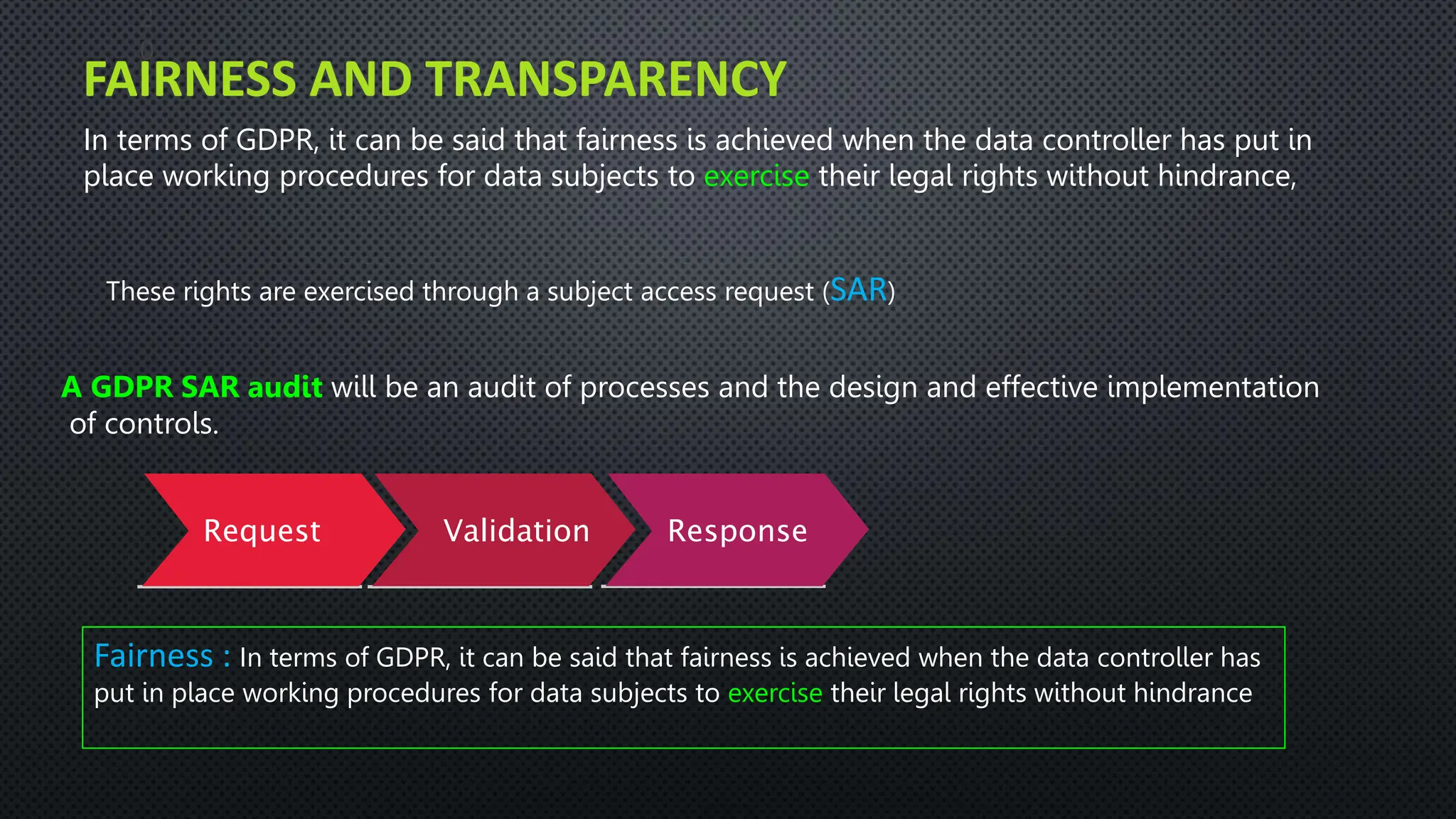 FAIRNESS AND TRANSPARENCY

In terms of GDPR, it can be said that fairness is achieved when the data controller has put in place working procedures for data subjects to exercise their legal rights without hindrance,

These rights are exercised through a subject access request (SAR)

A GDPR SAR audit will be an audit of processes and the design and effective implementation of controls.

Request

Validation

Response

Fairness : In terms of GDPR, it can be said that fairness is achieved when the data controller has put in place working procedures for data subjects to exercise their legal rights without hindrance